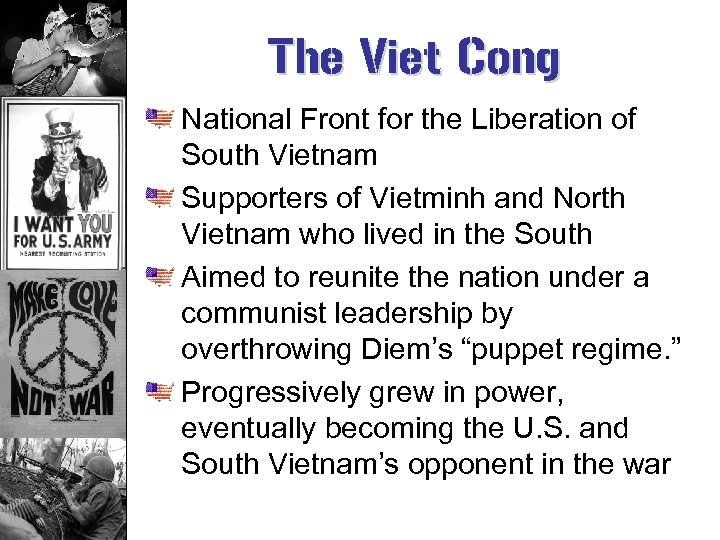 I WANT YOU
FOR U.S. ARMY
NEAREST RECRUITING STATION

MAKE LOVE
NOT WAR

The Viet Cong

National Front for the Liberation of South Vietnam

Supporters of Vietminh and North Vietnam who lived in the South

Aimed to reunite the nation under a communist leadership by overthrowing Diem's "puppet regime."

Progressively grew in power, eventually becoming the U.S. and South Vietnam's opponent in the war